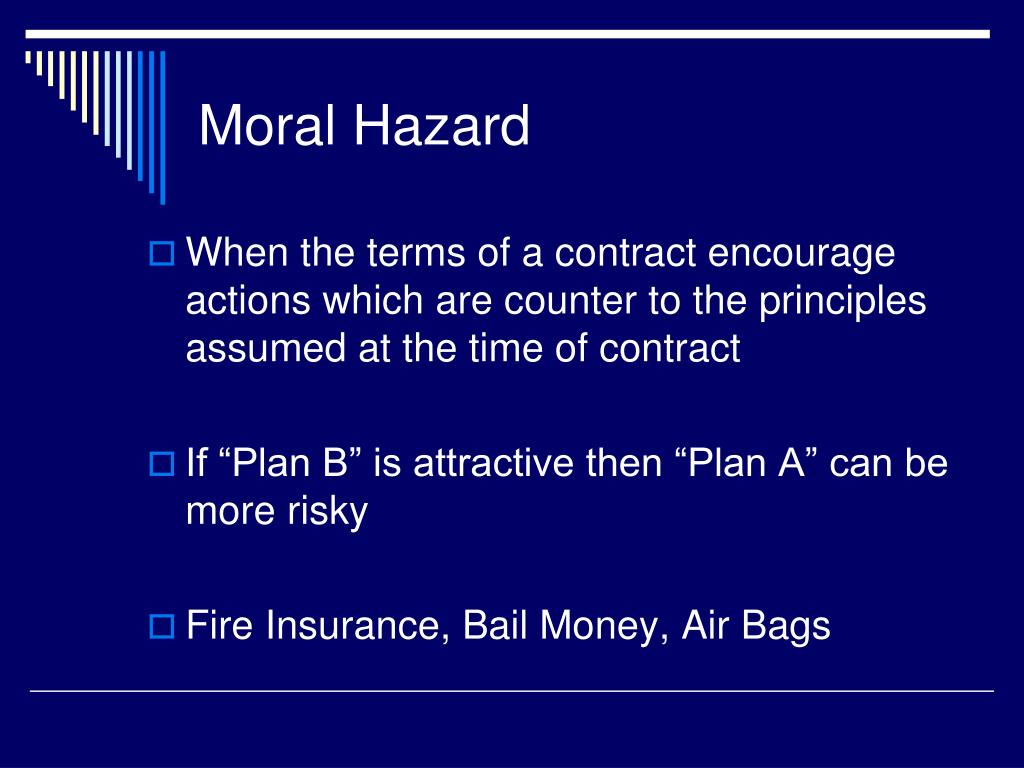 Moral Hazard

When the terms of a contract encourage actions which are counter to the principles assumed at the time of contract

If “Plan B” is attractive then “Plan A” can be more risky

Fire Insurance, Bail Money, Air Bags